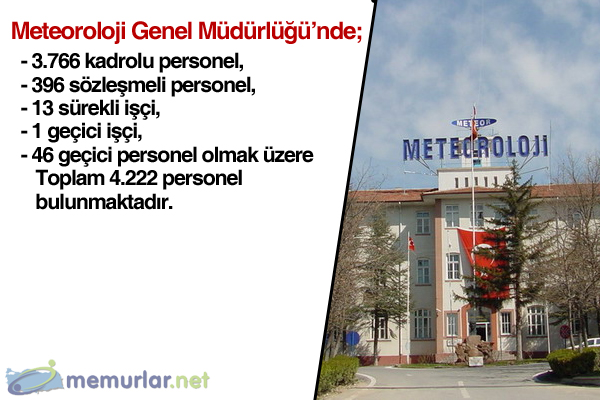 Meteoroloji Genel Müdürlüğü'nde;

- 3.766 kadrolu personel,
- 396 sözleşmeli personel,
- 13 sürekli işçi,
- 1 geçici işçi,
- 46 geçici personel olmak üzere Toplam 4.222 personel bulunmaktadır.

METEOR

METEOROLOJİ

memurlar.net